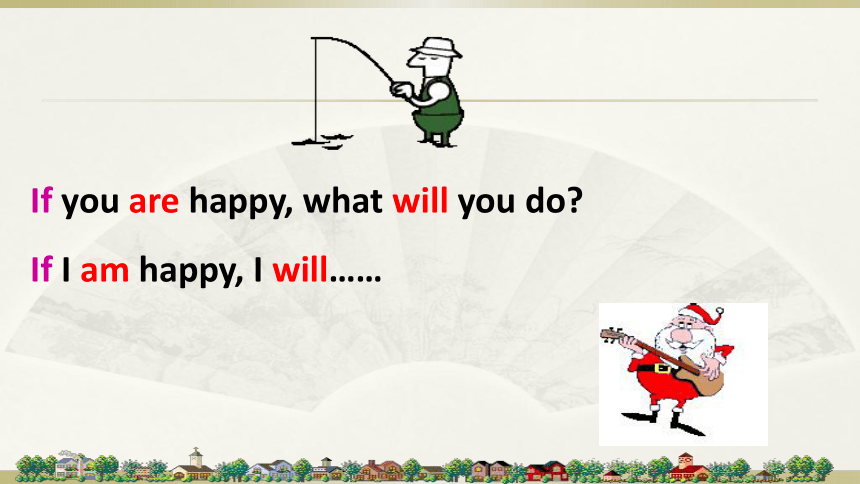 If you are happy, what will you do?

If I am happy, I will……